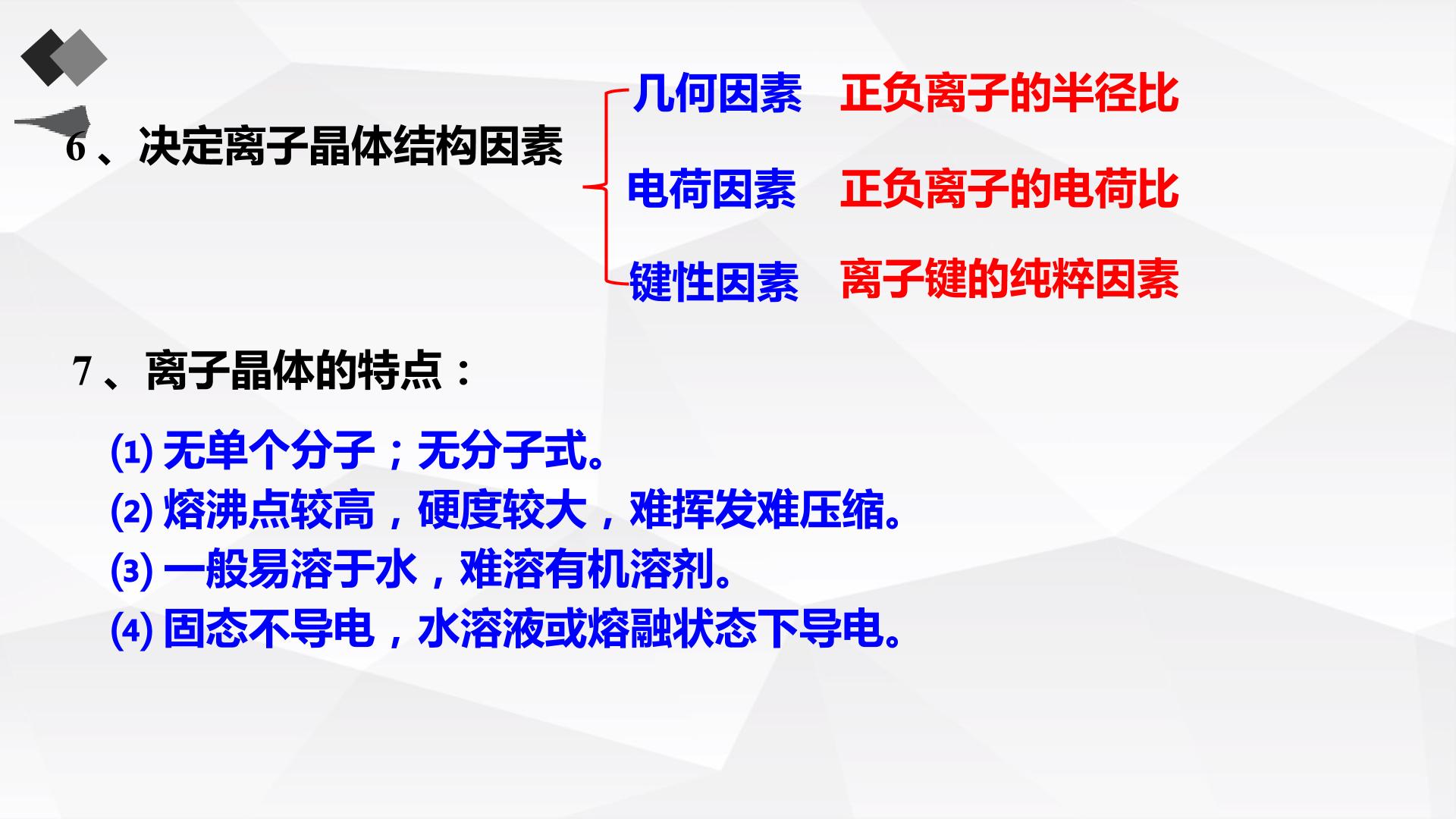 6、决定离子晶体结构因素

几何因素 正负离子的半径比

电荷因素 正负离子的电荷比

键性因素 离子键的纯粹因素

7、离子晶体的特点：

(1)无单个分子；无分子式。
(2)熔沸点较高，硬度较大，难挥发难压缩。
(3)一般易溶于水，难溶有机溶剂。
(4)固态不导电，水溶液或熔融状态下导电。